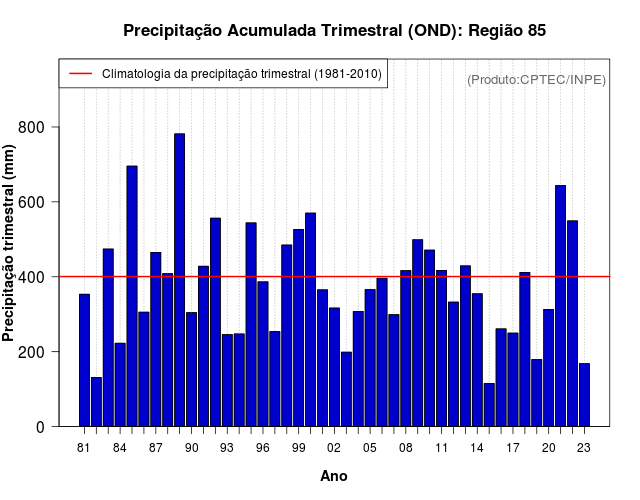 Precipitação Acumulada Trimestral (OND): Região 85

Climatologia da precipitação trimestral (1981-2010)

(Produto:CPTEC/INPE)

Precipitação trimestral (mm)

800
600
400
200
0

81 84 87 90 93 96 99 02 05 08 11 14 17 20 23

Ano